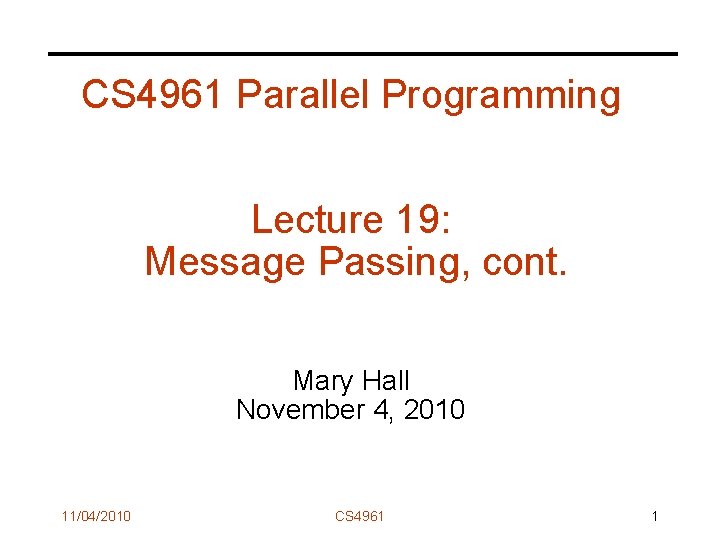 CS4961 Parallel Programming

Lecture 19:
Message Passing, cont.

Mary Hall
November 4, 2010

11/04/2010 CS4961 1